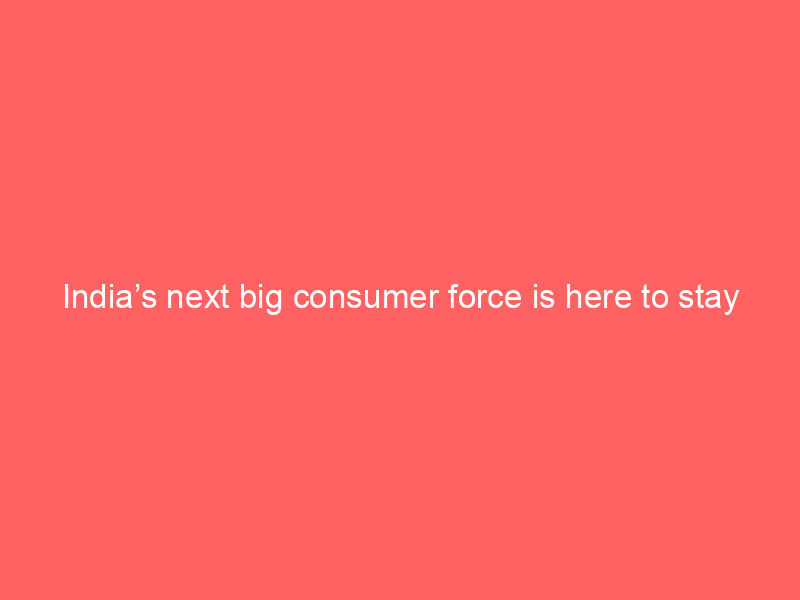 India’s next big consumer force is here to stay